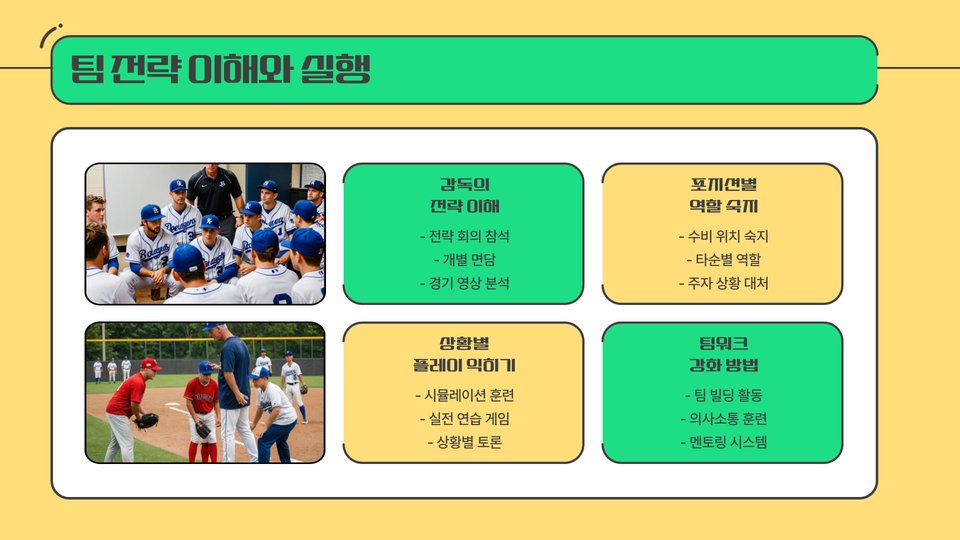 팀 전략 이해와 실행

감독의 전략 이해
- 전략 회의 참석
- 개별 면담
- 경기 영상 분석

포지션별 역할 숙지
- 수비 위치 숙지
- 타순별 역할
- 주자 상황 대처

상황별 플레이 익히기
- 시뮬레이션 훈련
- 실전 연습 게임
- 상황별 토론

팀워크 강화 방법
- 팀 빌딩 활동
- 의사소통 훈련
- 멘토링 시스템